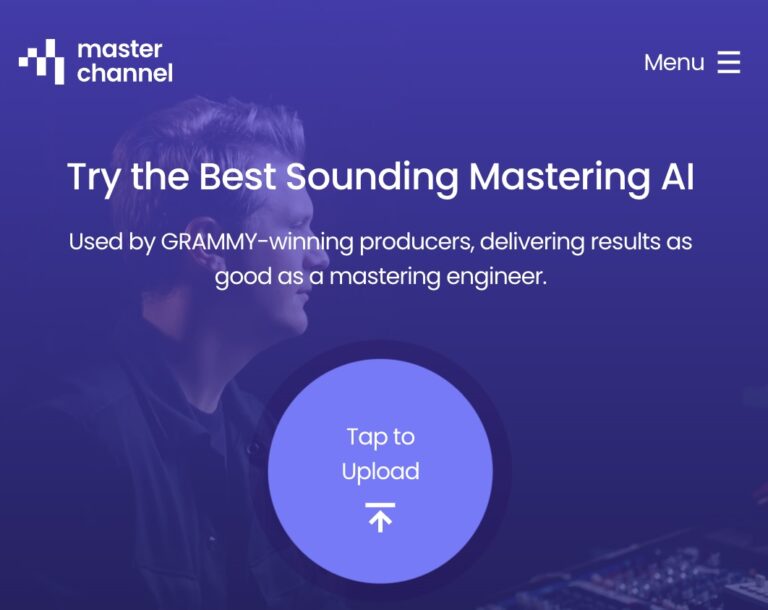 master channel

Menu

Try the Best Sounding Mastering AI

Used by GRAMMY-winning producers, delivering results as good as a mastering engineer.

Tap to Upload